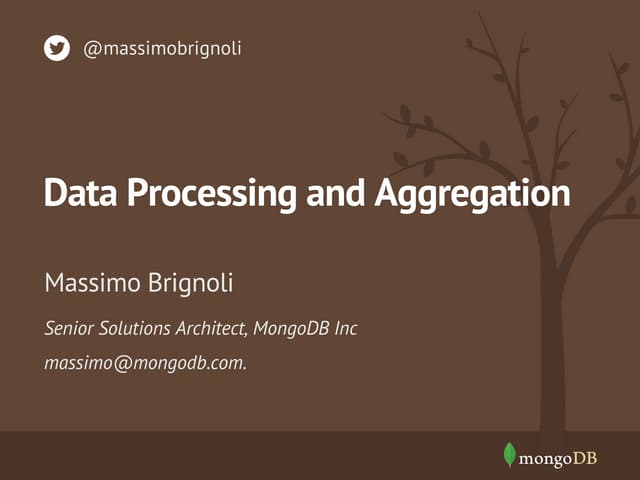 @massimobrignoli

Data Processing and Aggregation

Massimo Brignoli

Senior Solutions Architect, MongoDB Inc

massimo@mongodb.com.

mongoDB